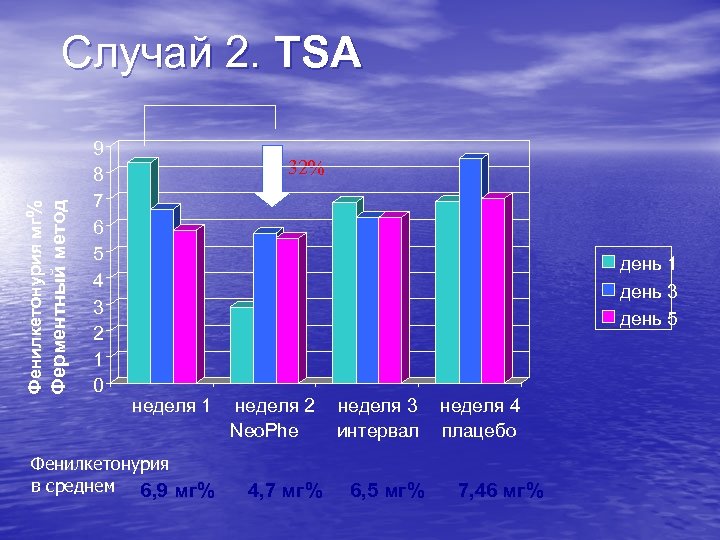 Случай 2. TSA

32%

Фенилкетонурия мг%
Ферментный метод

9
8
7
6
5
4
3
2
1
0

неделя 1
неделя 2 NeoPhe
неделя 3 интервал
неделя 4 плацебо

день 1
день 3
день 5

Фенилкетонурия в среднем
6,9 мг%
4,7 мг%
6,5 мг%
7,46 мг%